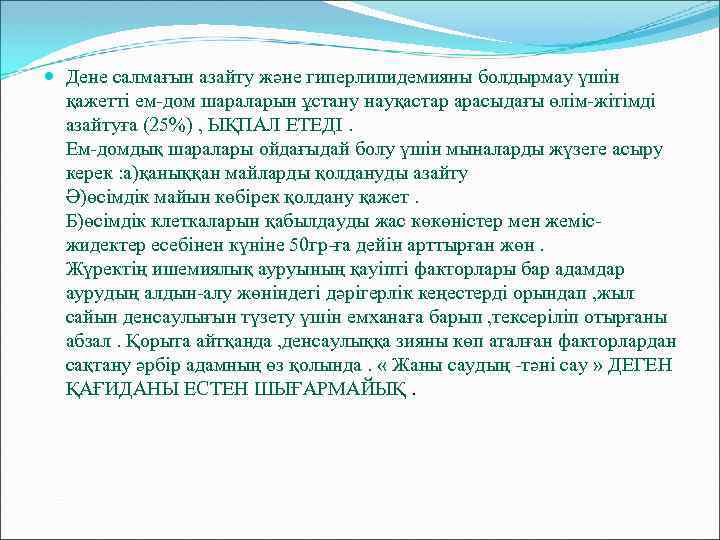 Дене салмағын азайту және гиперлипидемияны болдырмау үшін қажетті ем-дом шараларын ұстану науқастар арасыдағы өлім-жітімді азайтуға (25%) , ЫҚПАЛ ЕТЕДІ .
Ем-домдық шаралары ойдағыдай болу үшін мыналарды жүзеге асыру керек :а)қаныққан майларды қолдануды азайту
Ә)өсімдік майын көбірек қолдану қажет .
Б)өсімдік клеткаларын қабылдауды жас көкөністер мен жеміс-жидектер есебінен күніне 50гр-ға дейін арттырған жөн .
Жүректің ишемиялық ауруының қауіпті факторлары бар адамдар аурудың алдын-алу жөніндегі дәрігерлік кеңестерді орындап ,жыл сайын денсаулығын түзету үшін емханаға барып ,тексеріліп отырғаны абзал . Қорыта айтқанда ,денсаулыққа зияны көп аталған факторлардан сақтану әрбір адамның өз қолында . « Жаны саудың -тәні сау » ДЕГЕН ҚАҒИДАНЫ ЕСТЕН ШЫҒАРМАЙЫҚ .